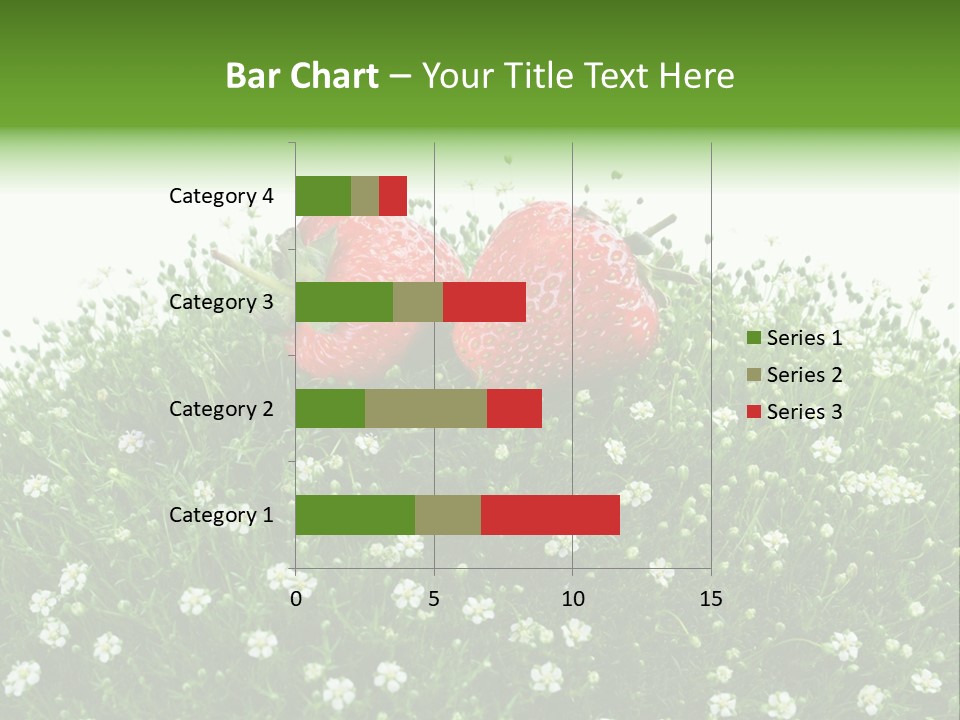 Bar Chart – Your Title Text Here

Category 4
Category 3
Category 2
Category 1

0 5 10 15

Series 1
Series 2
Series 3